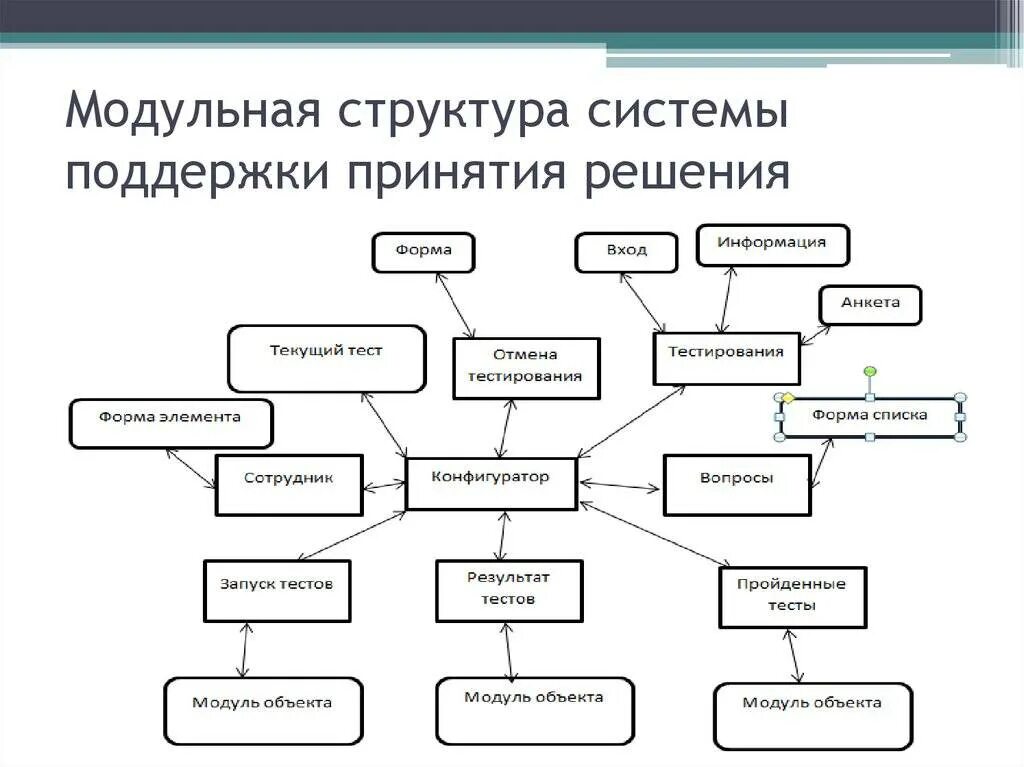 Модульная структура системы поддержки принятия решения

Форма

Вход

Информация

Анкета

Текущий тест

Отмена тестирования

Тестирования

Форма элемента

Форма списка

Сотрудник

Конфигуратор

Вопросы

Запуск тестов

Результат тестов

Пройденные тесты

Модуль объекта

Модуль объекта

Модуль объекта